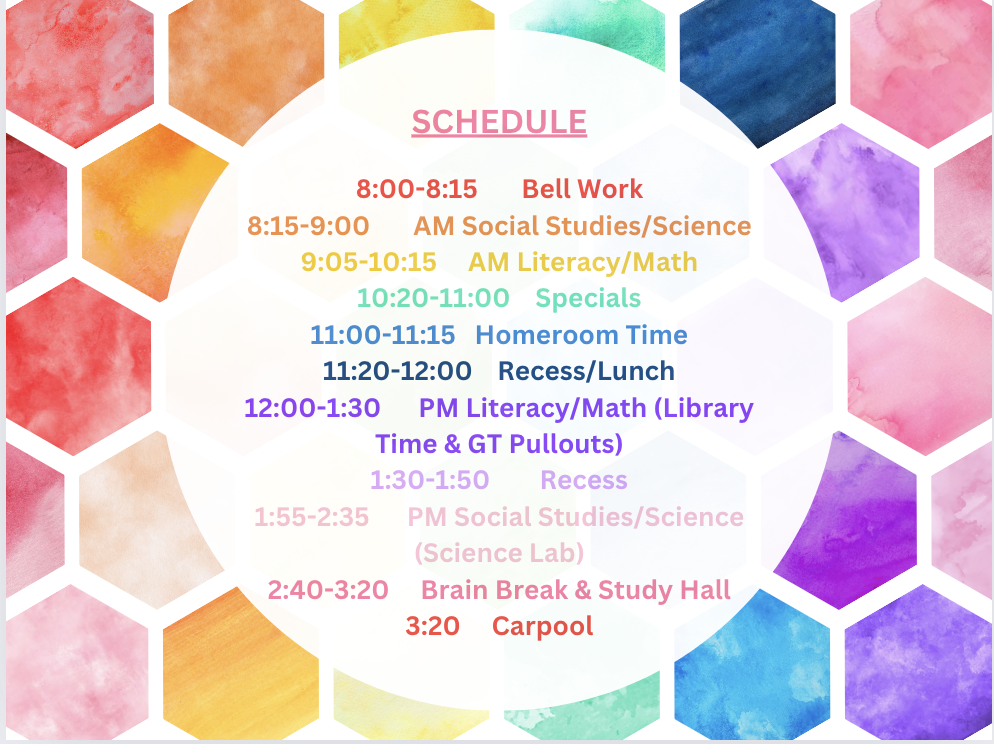 SCHEDULE

8:00-8:15 Bell Work
8:15-9:00 AM Social Studies/Science
9:05-10:15 AM Literacy/Math
10:20-11:00 Specials
11:00-11:15 Homeroom Time
11:20-12:00 Recess/Lunch
12:00-1:30 PM Literacy/Math (Library Time & GT Pullouts)
1:30-1:50 Recess
1:55-2:35 PM Social Studies/Science (Science Lab)
2:40-3:20 Brain Break & Study Hall
3:20 Carpool